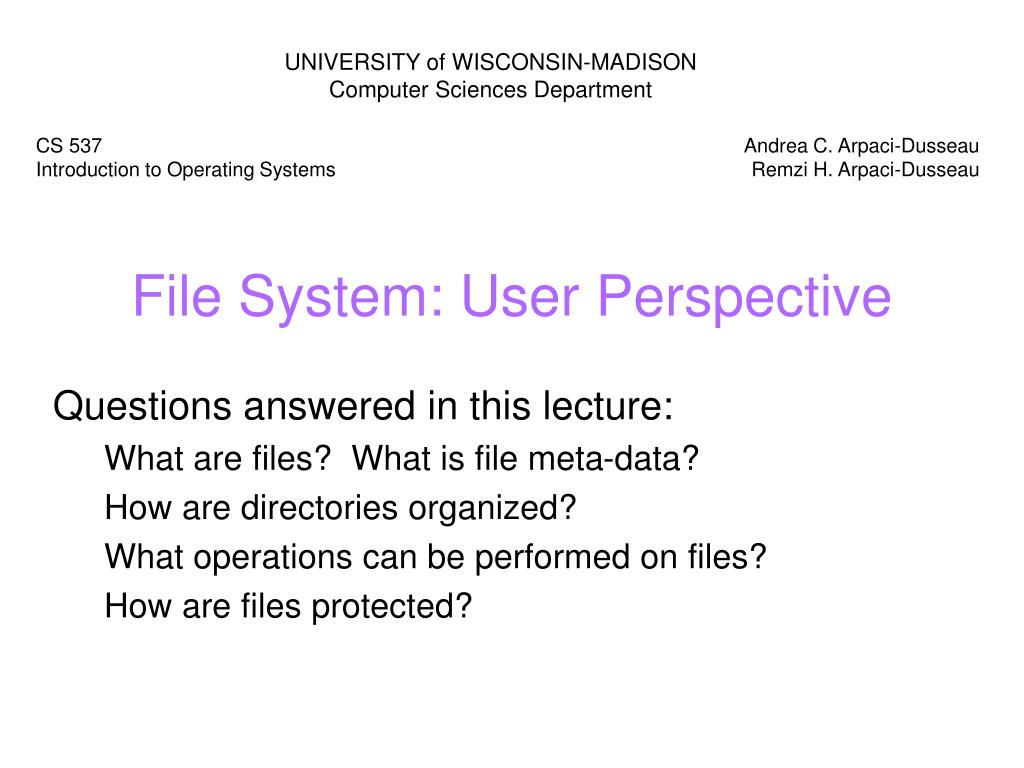 UNIVERSITY of WISCONSIN-MADISON
Computer Sciences Department

CS 537
Introduction to Operating Systems

Andrea C. Arpaci-Dusseau
Remzi H. Arpaci-Dusseau

File System: User Perspective

Questions answered in this lecture:

What are files?  What is file meta-data?

How are directories organized?

What operations can be performed on files?

How are files protected?